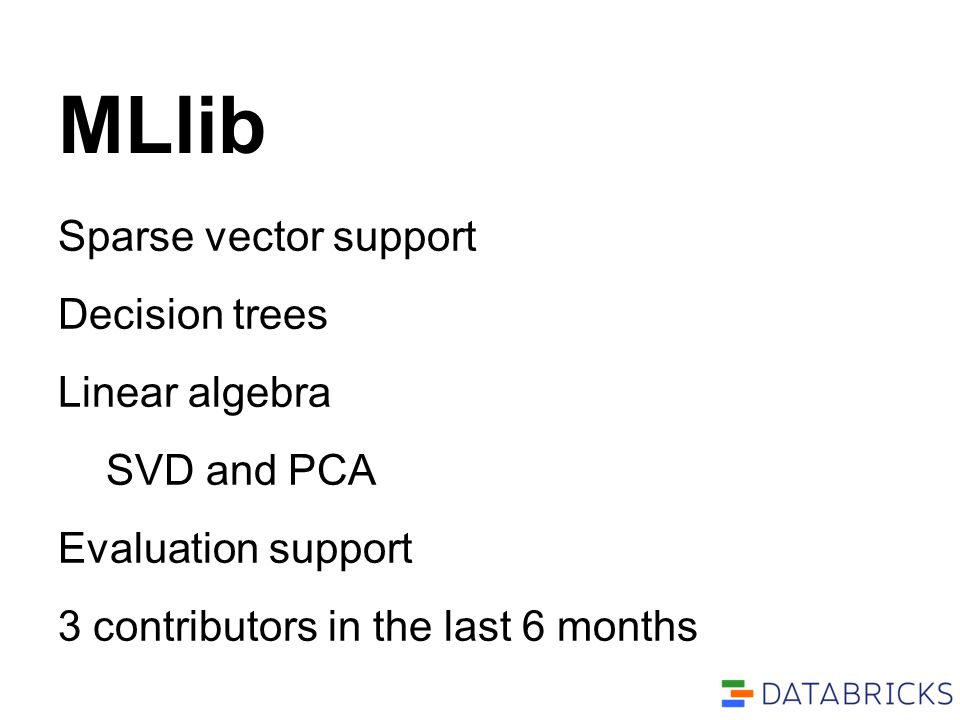 MLlib

Sparse vector support

Decision trees

Linear algebra

SVD and PCA

Evaluation support

3 contributors in the last 6 months

DATABRICKS